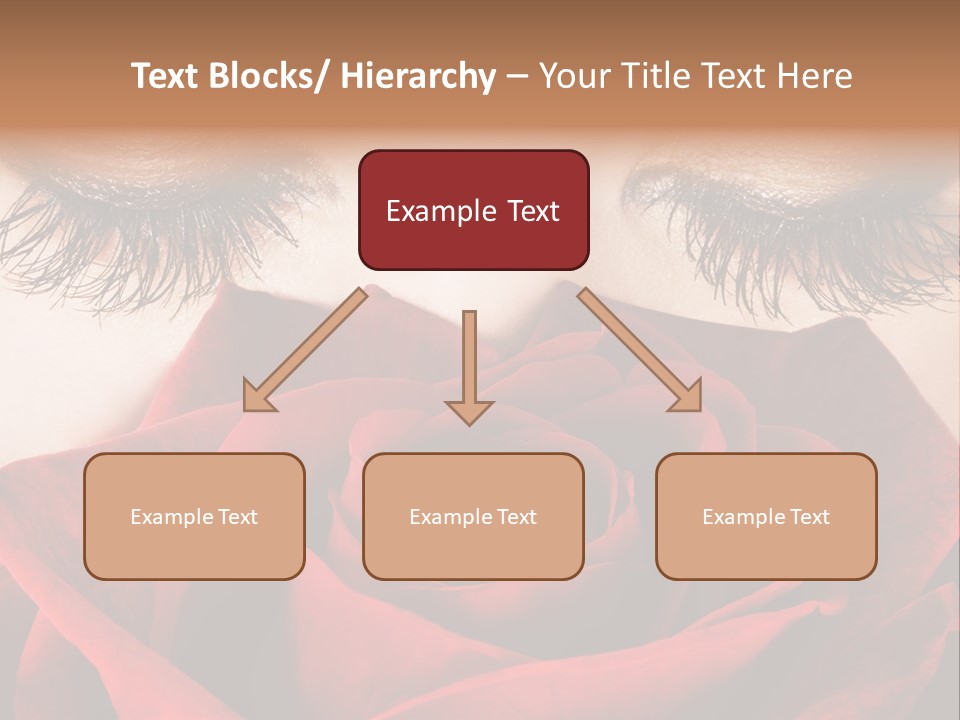 Text Blocks/ Hierarchy – Your Title Text Here

Example Text

Example Text

Example Text

Example Text